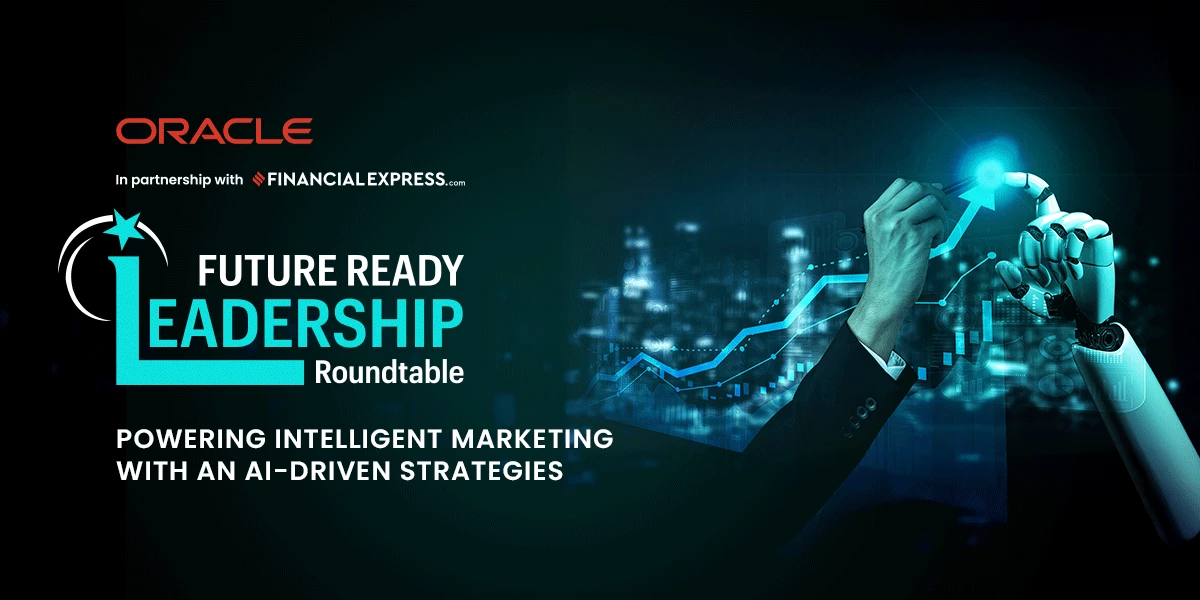 ORACLE

In partnership with FINANCIALEXPRESS.com

FUTURE READY
LEADERSHIP
Roundtable

POWERING INTELLIGENT MARKETING WITH AN AI-DRIVEN STRATEGIES